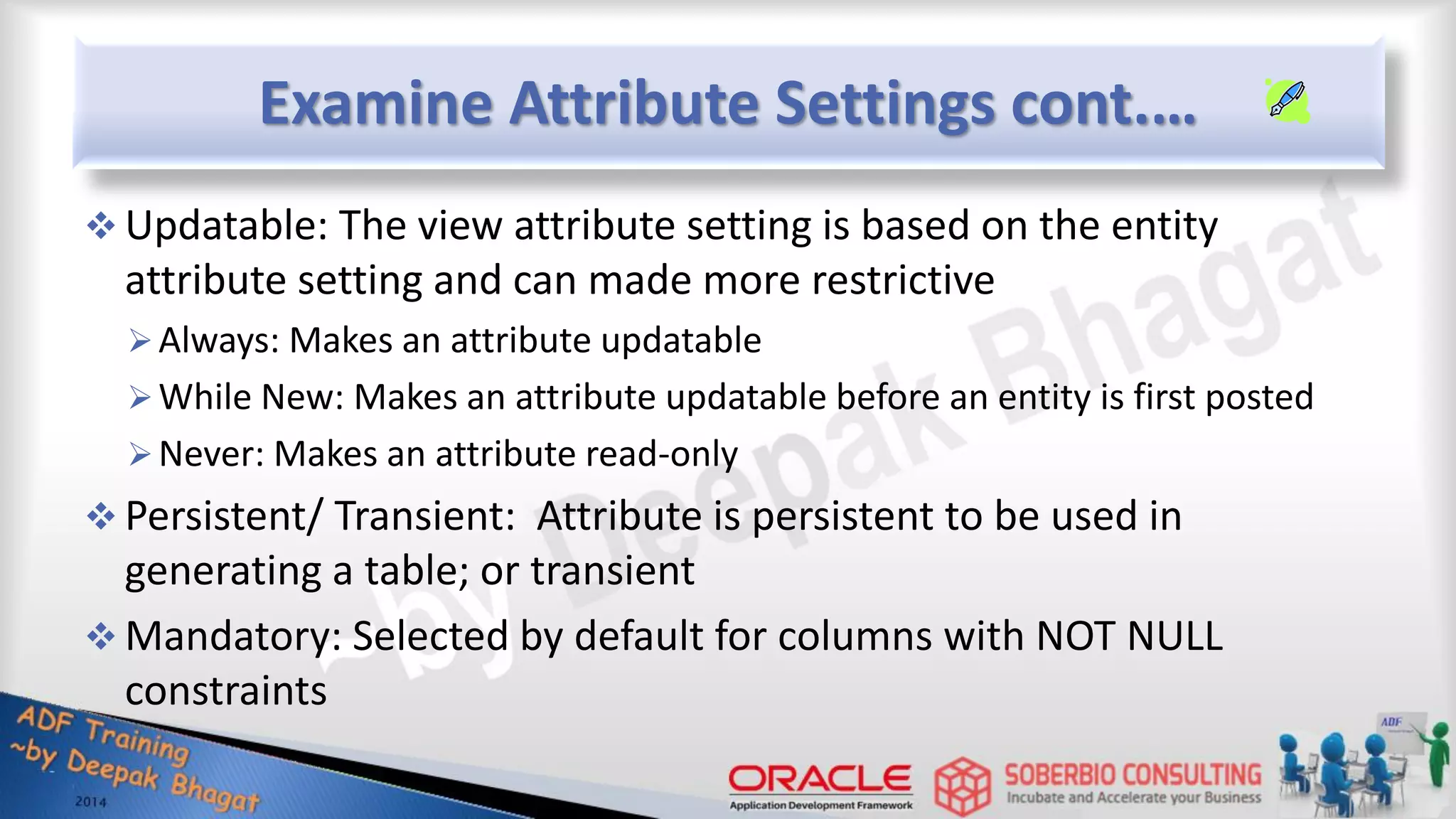 Examine Attribute Settings cont….

❖ Updatable: The view attribute setting is based on the entity attribute setting and can made more restrictive

➢ Always: Makes an attribute updatable

➢ While New: Makes an attribute updatable before an entity is first posted

➢ Never: Makes an attribute read-only

❖ Persistent/ Transient: Attribute is persistent to be used in generating a table; or transient

❖ Mandatory: Selected by default for columns with NOT NULL constraints

~by Deepak Bhagat

ADF Training
~by Deepak Bhagat
2014

ORACLE
Application Development Framework

SOBERBIO CONSULTING
Incubate and Accelerate your Business

ADF